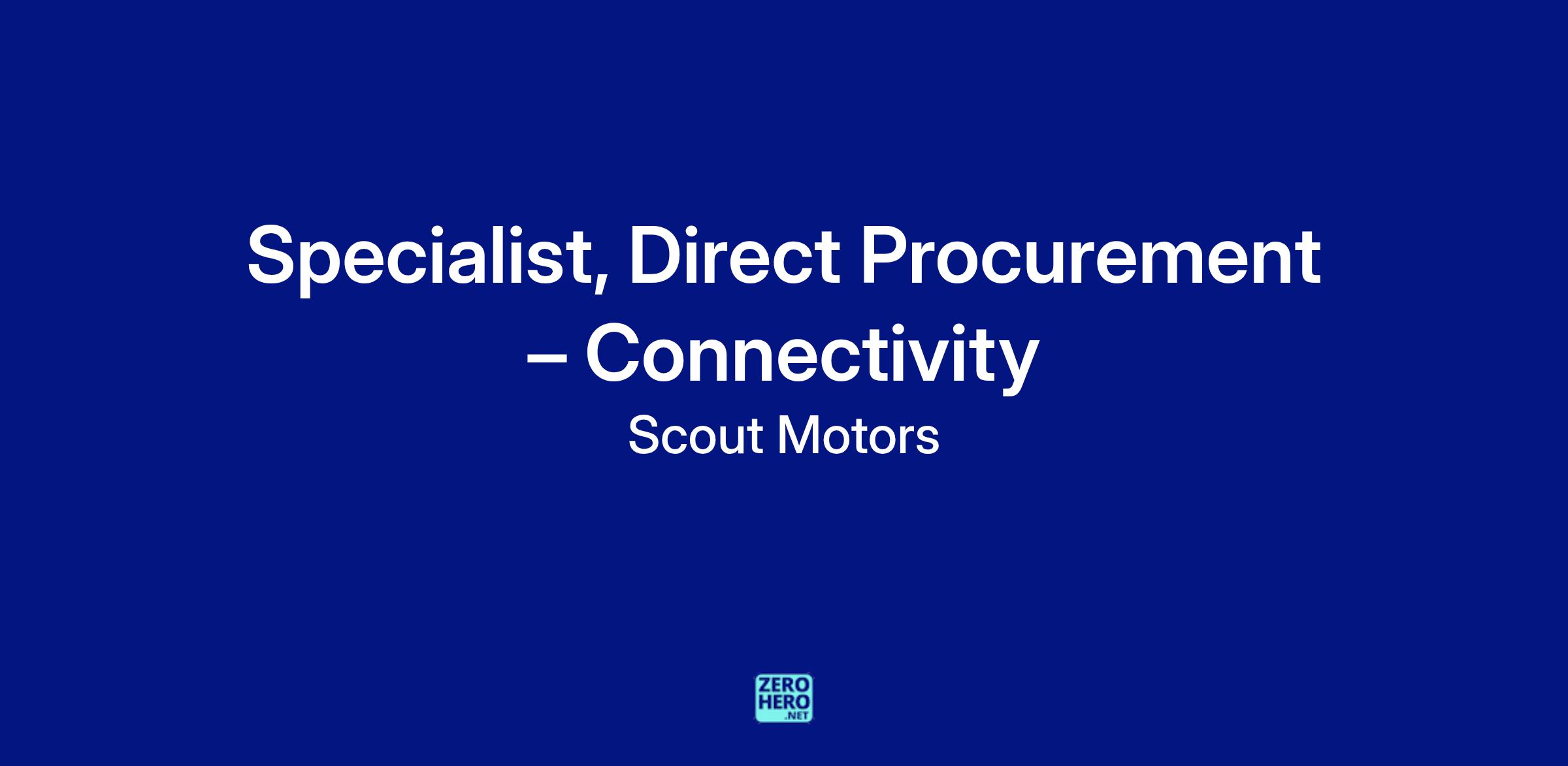 Specialist, Direct Procurement – Connectivity

Scout Motors

ZERO
HERO
.NET